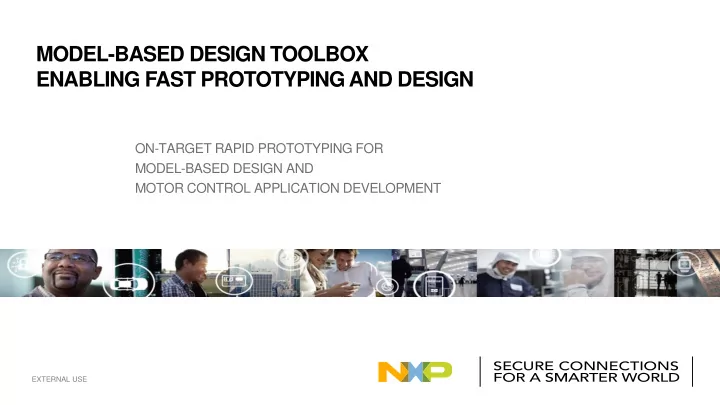 MODEL-BASED DESIGN TOOLBOX
ENABLING FAST PROTOTYPING AND DESIGN

ON-TARGET RAPID PROTOTYPING FOR
MODEL-BASED DESIGN AND
MOTOR CONTROL APPLICATION DEVELOPMENT

EXTERNAL USE

NXP

SECURE CONNECTIONS
FOR A SMARTER WORLD